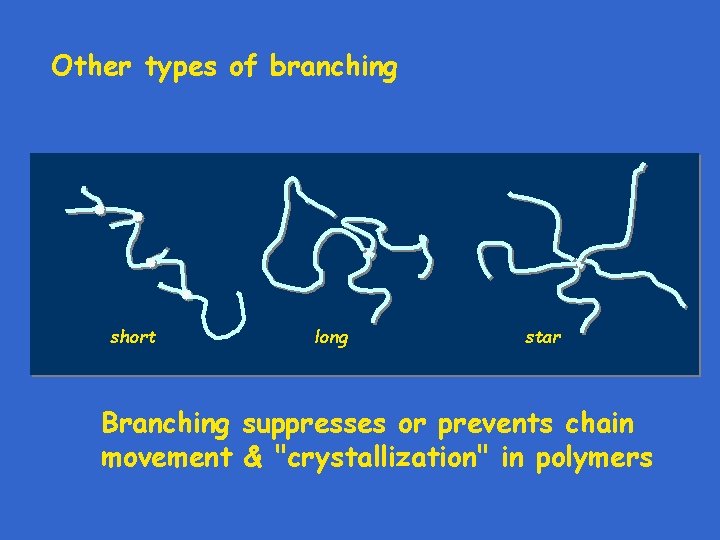 Other types of branching

short

long

star

Branching suppresses or prevents chain movement & "crystallization" in polymers